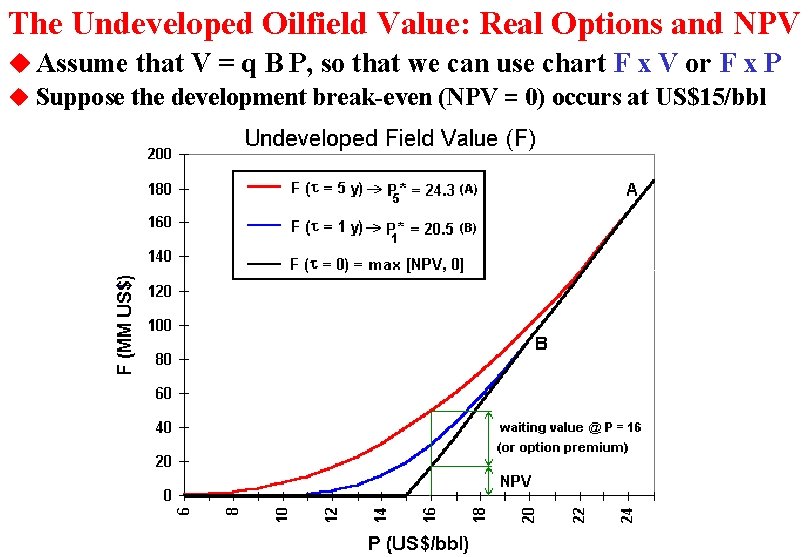 The Undeveloped Oilfield Value: Real Options and NPV

◆ Assume that V = q B P, so that we can use chart F x V or F x P

◆ Suppose the development break-even (NPV = 0) occurs at US$15/bbl

Undeveloped Field Value (F)

F ($\tau$ = 5 y) → $P_5^*$ = 24.3 (A)

F ($\tau$ = 1 y) → $P_1^*$ = 20.5 (B)

F ($\tau$ = 0) = max [NPV, 0]

A

B

waiting value @ P = 16 (or option premium)

NPV

F (MM US$)

200
180
160
140
120
100
80
60
40
20
0

6
8
10
12
14
16
18
20
22
24

P (US$/bbl)